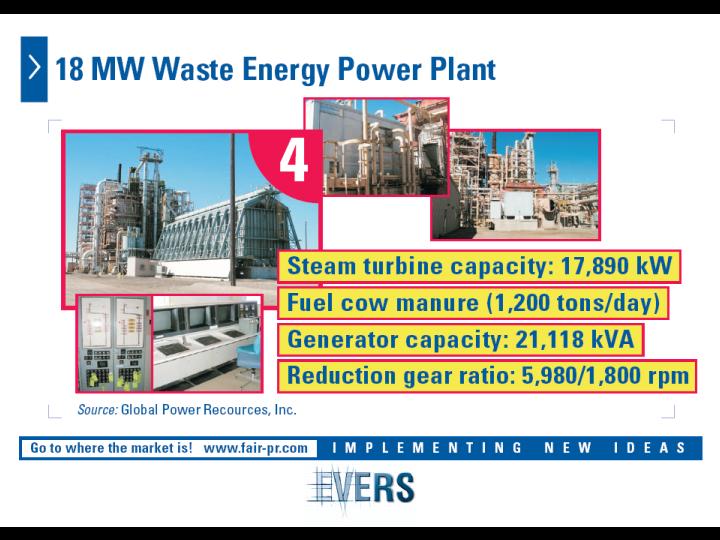 18 MW Waste Energy Power Plant

4

Steam turbine capacity: 17,890 kW

Fuel cow manure (1,200 tons/day)

Generator capacity: 21,118 kVA

Reduction gear ratio: 5,980/1,800 rpm

Source: Global Power Recources, Inc.

Go to where the market is! www.fair-pr.com

IMPLEMENTING NEW IDEAS

EVERS